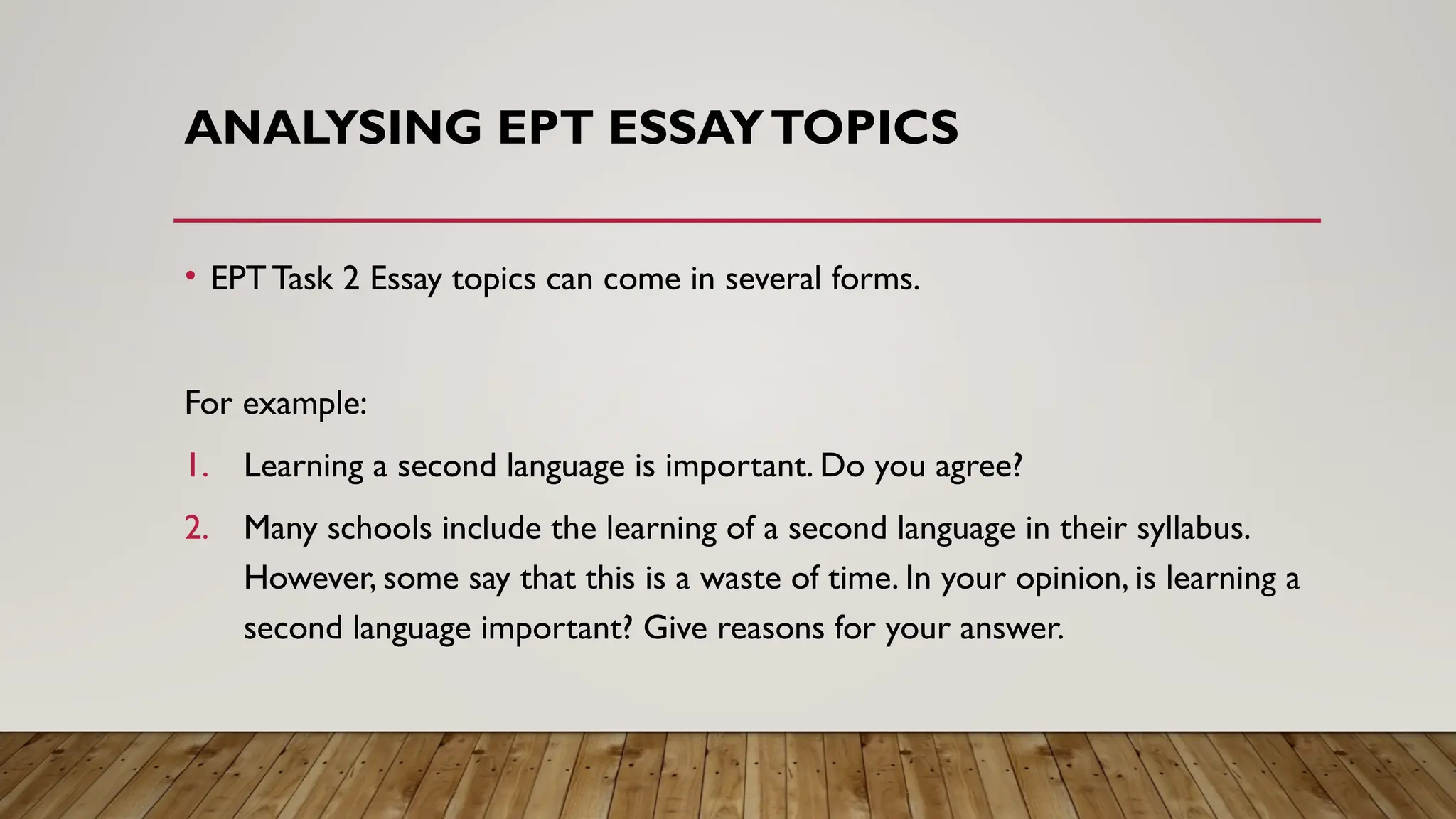 ANALYSING EPT ESSAY TOPICS

• EPT Task 2 Essay topics can come in several forms.

For example:

1. Learning a second language is important. Do you agree?
2. Many schools include the learning of a second language in their syllabus. However, some say that this is a waste of time. In your opinion, is learning a second language important? Give reasons for your answer.